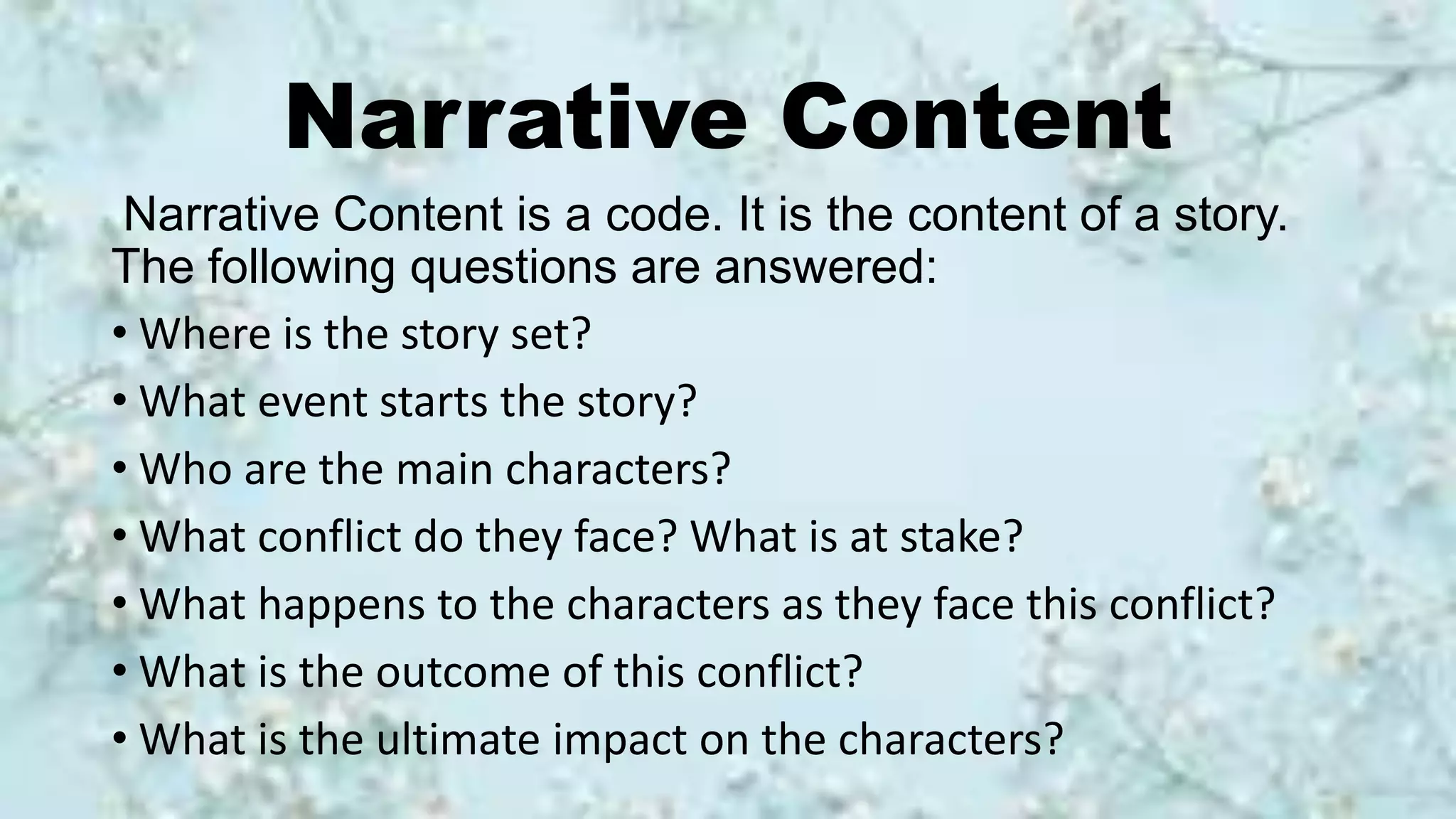 Narrative Content

Narrative Content is a code. It is the content of a story. The following questions are answered:

• Where is the story set?
• What event starts the story?
• Who are the main characters?
• What conflict do they face? What is at stake?
• What happens to the characters as they face this conflict?
• What is the outcome of this conflict?
• What is the ultimate impact on the characters?